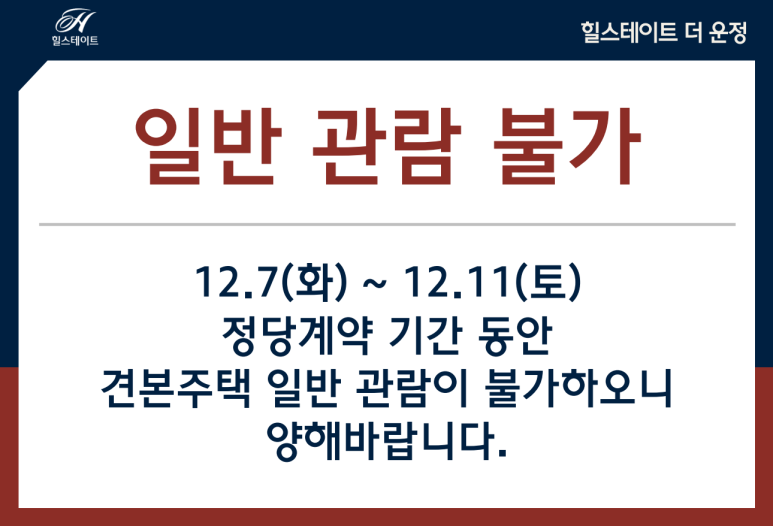 H
힐스테이트

힐스테이트 더 운정

일반 관람 불가

12.7(화) ~ 12.11(토)
정당계약 기간 동안
견본주택 일반 관람이 불가하오니
양해바랍니다.